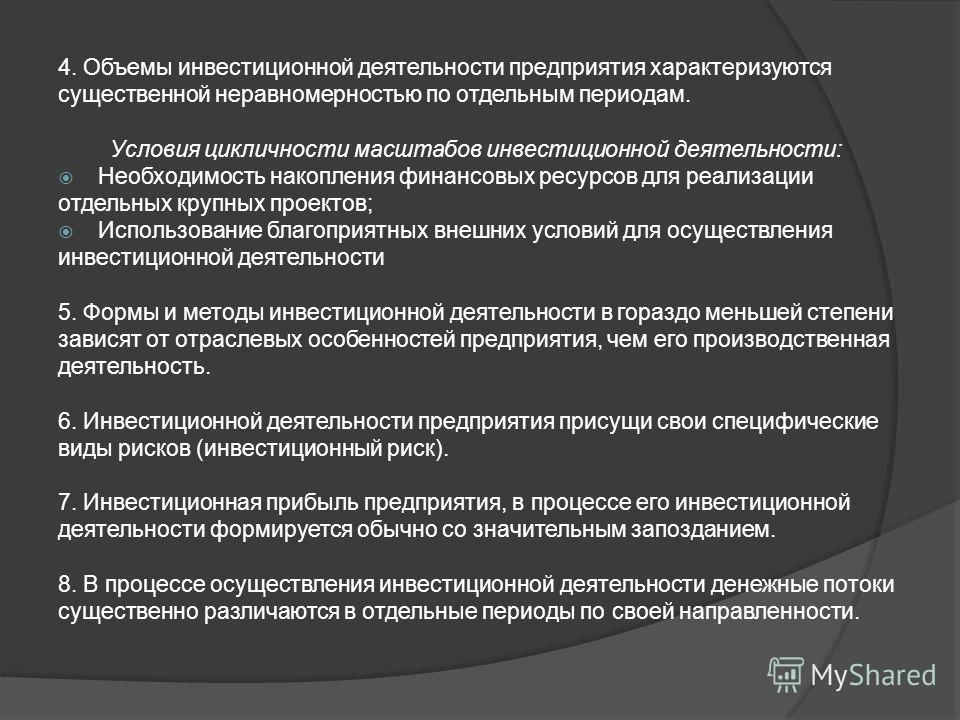 4. Объемы инвестиционной деятельности предприятия характеризуются существенной неравномерностью по отдельным периодам.

Условия цикличности масштабов инвестиционной деятельности:

Необходимость накопления финансовых ресурсов для реализации отдельных крупных проектов;

Использование благоприятных внешних условий для осуществления инвестиционной деятельности

5. Формы и методы инвестиционной деятельности в гораздо меньшей степени зависят от отраслевых особенностей предприятия, чем его производственная деятельность.

6. Инвестиционной деятельности предприятия присущи свои специфические виды рисков (инвестиционный риск).

7. Инвестиционная прибыль предприятия, в процессе его инвестиционной деятельности формируется обычно со значительным запозданием.

8. В процессе осуществления инвестиционной деятельности денежные потоки существенно различаются в отдельные периоды по своей направленности.

MyShared